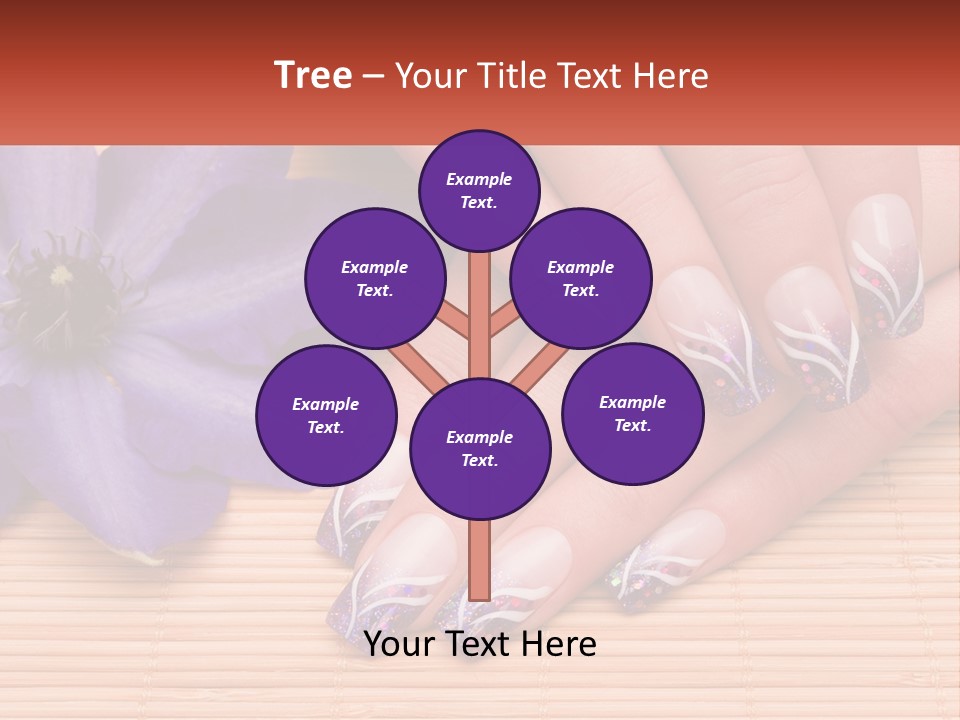 Tree – Your Title Text Here

Example Text.

Example Text.

Example Text.

Example Text.

Example Text.

Example Text.

Your Text Here